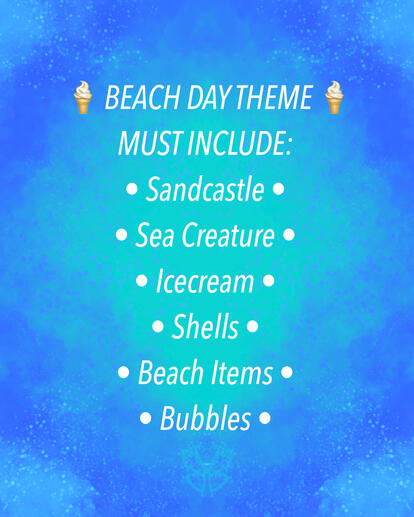 🍦 BEACH DAY THEME 🍦
MUST INCLUDE:
• Sandcastle •
• Sea Creature •
• Icecream •
• Shells •
• Beach Items •
• Bubbles •